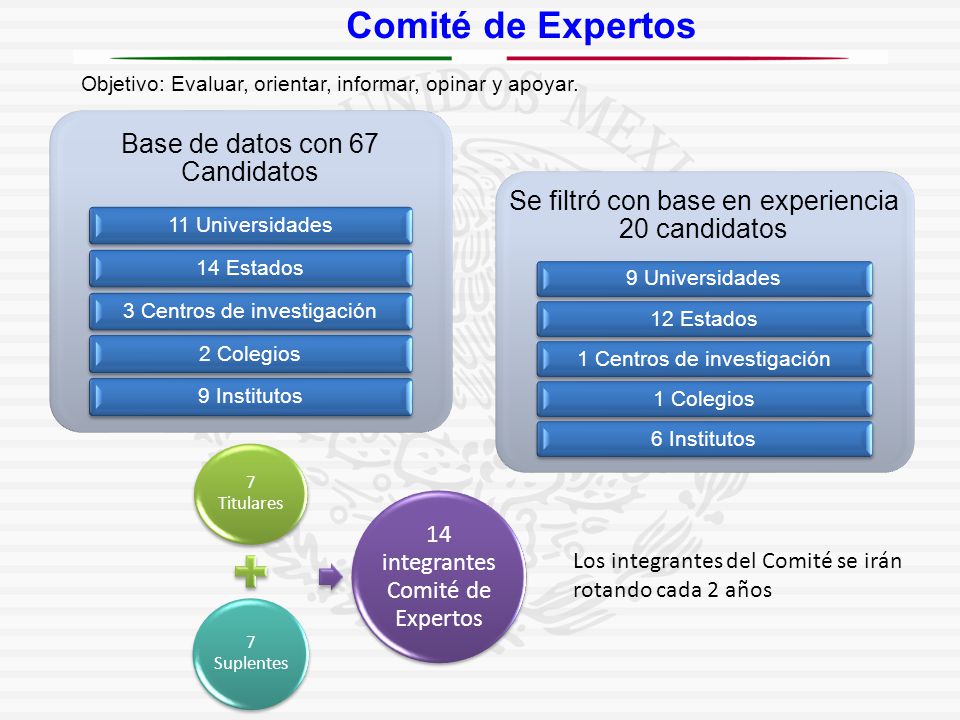 Comité de Expertos

Objetivo: Evaluar, orientar, informar, opinar y apoyar.

Base de datos con 67 Candidatos

11 Universidades

14 Estados

3 Centros de investigación

2 Colegios

9 Institutos

Se filtró con base en experiencia 20 candidatos

9 Universidades

12 Estados

1 Centros de investigación

1 Colegios

6 Institutos

7 Titulares

7 Suplentes

14 integrantes Comité de Expertos

Los integrantes del Comité se irán rotando cada 2 años